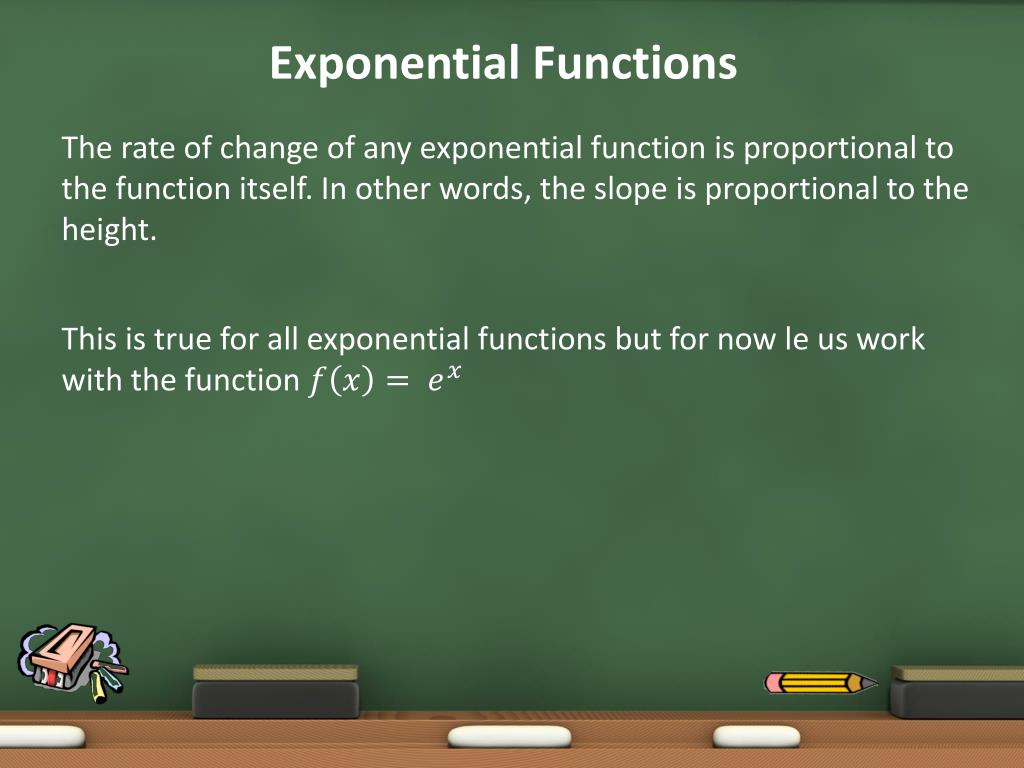 Exponential Functions

The rate of change of any exponential function is proportional to the function itself. In other words, the slope is proportional to the height.

This is true for all exponential functions but for now le us work with the function $f(x) = e^x$